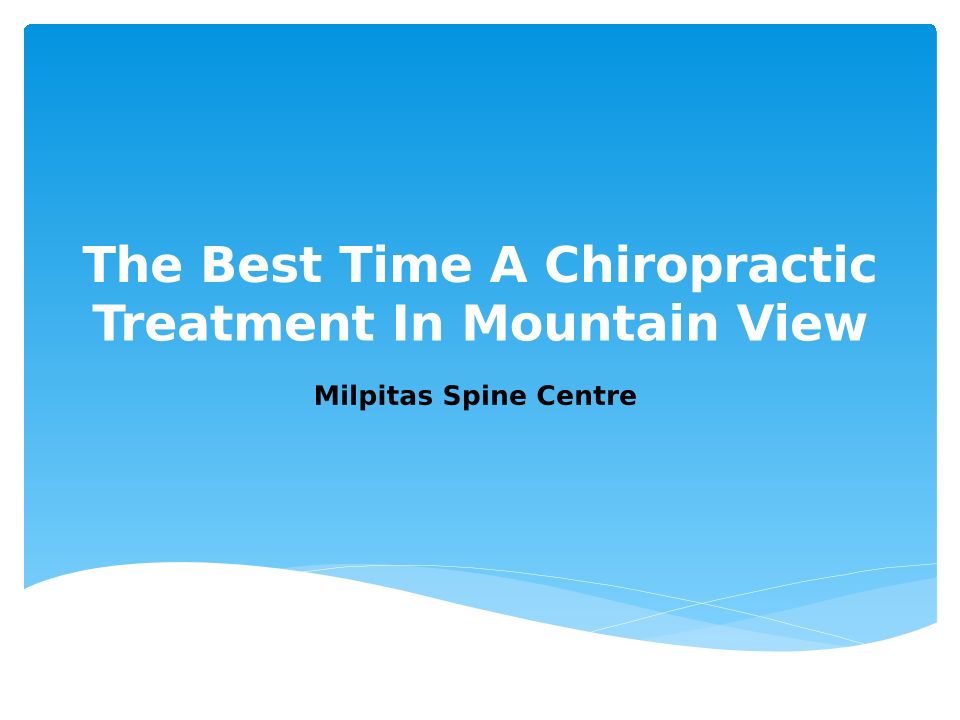 The Best Time A Chiropractic Treatment In Mountain View

Milpitas Spine Centre